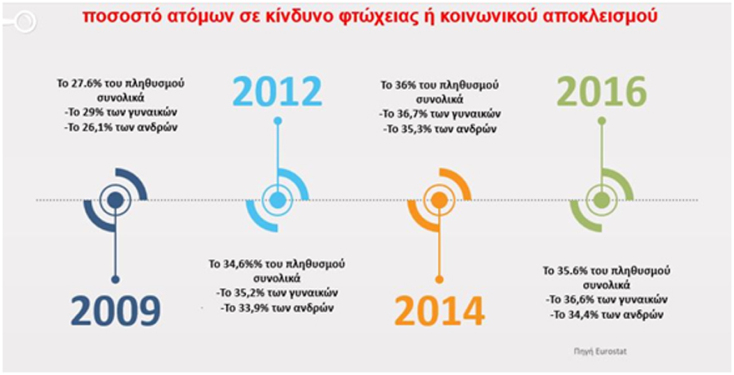 ποσοστό ατόμων σε κίνδυνο φτώχειας ή κοινωνικού αποκλεισμού

Το 27.6% του πληθυσμού συνολικά
-Το 29% των γυναικών
-Το 26,1% των ανδρών

2009

2012

Το 34,6%% του πληθυσμού συνολικά
-Το 35,2% των γυναικών
-Το 33,9% των ανδρών

Το 36% του πληθυσμού συνολικά
-Το 36,7% των γυναικών
-Το 35,3% των ανδρών

2014

2016

Το 35.6% του πληθυσμού συνολικά
-Το 36,6% των γυναικών
-Το 34,4% των ανδρών

Πηγή Eurostat